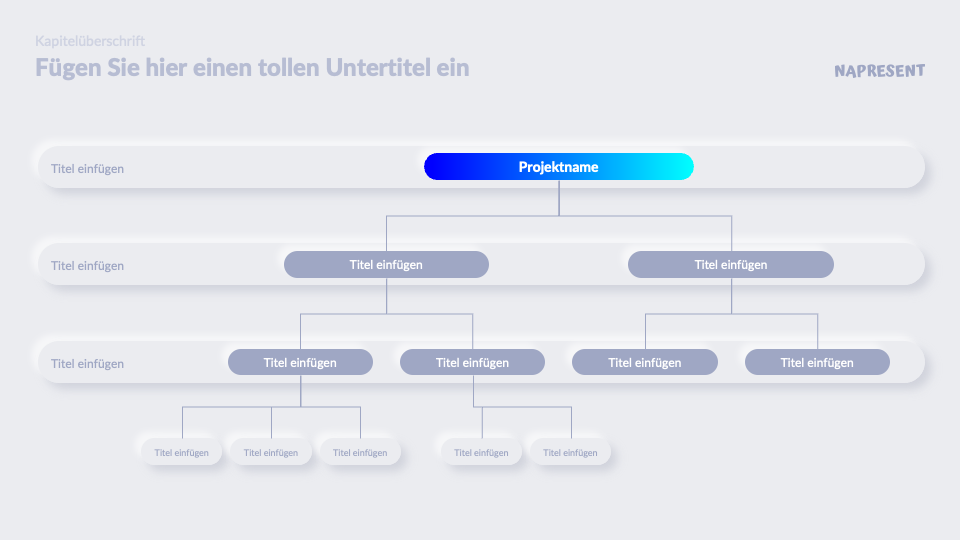 Kapitelüberschrift
Fügen Sie hier einen tollen Untertitel ein

NAPRESENT

Titel einfügen

Projektname

Titel einfügen

Titel einfügen

Titel einfügen

Titel einfügen

Titel einfügen

Titel einfügen

Titel einfügen

Titel einfügen

Titel einfügen

Titel einfügen

Titel einfügen

Titel einfügen

Titel einfügen